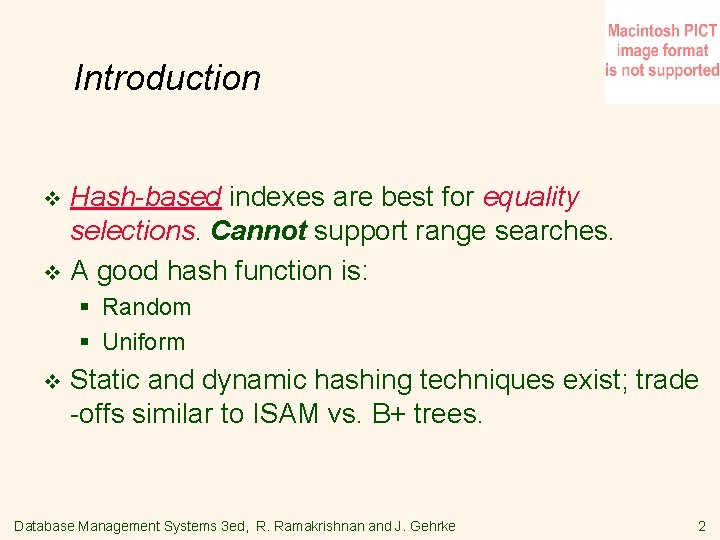 Macintosh PICT image format is not supported

Introduction

❖ Hash-based indexes are best for equality selections. Cannot support range searches.

❖ A good hash function is:

▪ Random

▪ Uniform

❖ Static and dynamic hashing techniques exist; trade -offs similar to ISAM vs. B+ trees.

Database Management Systems 3ed, R. Ramakrishnan and J. Gehrke

2